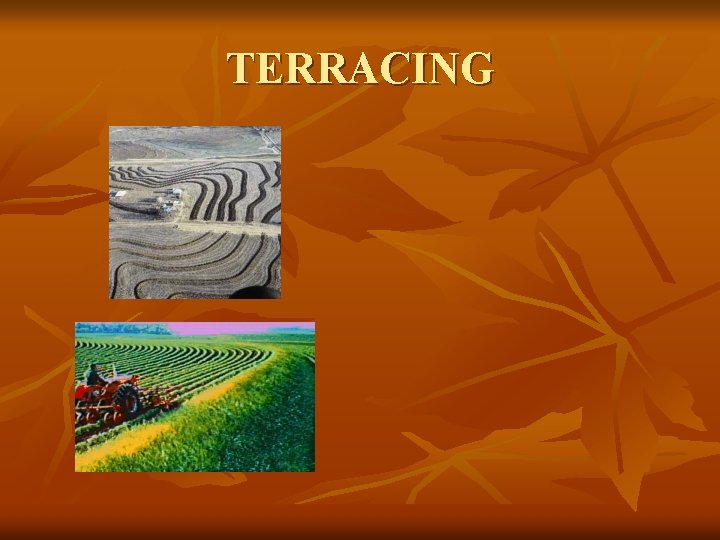 TERRACING